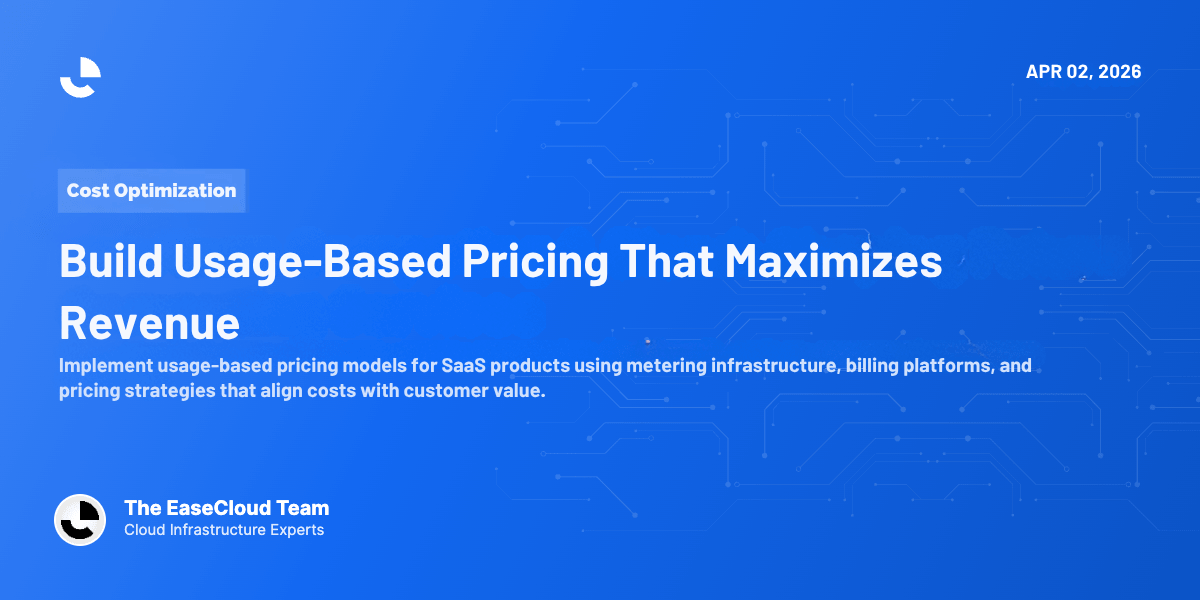 APR 02, 2026

Cost Optimization

Build Usage-Based Pricing That Maximizes Revenue

Implement usage-based pricing models for SaaS products using metering infrastructure, billing platforms, and pricing strategies that align costs with customer value.

The EaseCloud Team
Cloud Infrastructure Experts